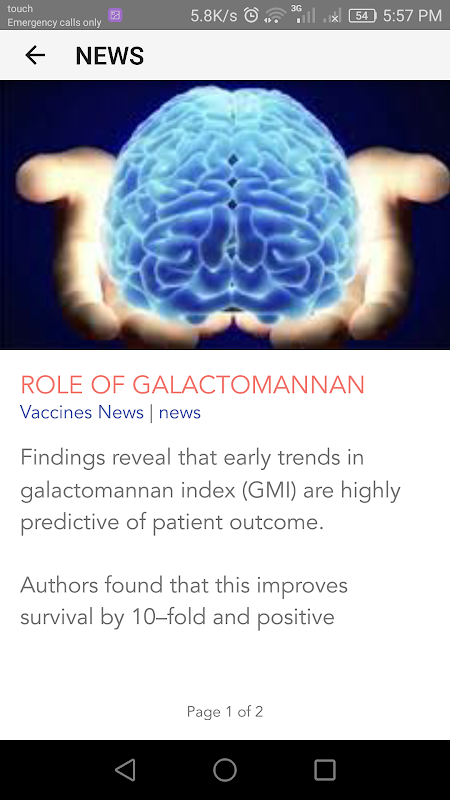 touch
Emergency calls only

5.8K/s 3G 54 5:57 PM

NEWS

ROLE OF GALACTOMANNAN
Vaccines News | news

Findings reveal that early trends in galactomannan index (GMI) are highly predictive of patient outcome.

Authors found that this improves survival by 10–fold and positive

Page 1 of 2